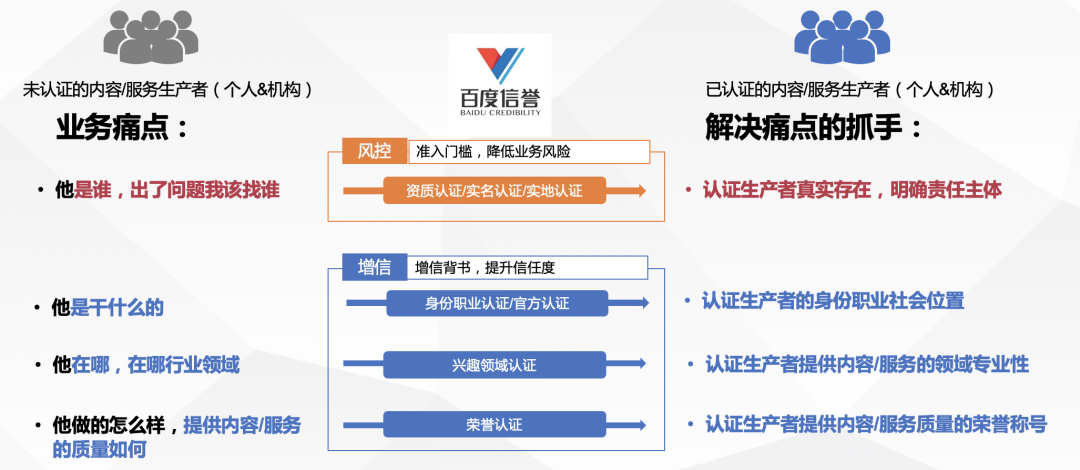 未认证的内容/服务生产者（个人&机构）

业务痛点：

• 他是谁，出了问题我该找谁

• 他是干什么的

• 他在哪，在哪行业领域

• 他做的怎么样，提供内容/服务的质量如何

百度信誉
BAIDU CREDIBILITY

风控 准入门槛，降低业务风险

资质认证/实名认证/实地认证

增信 增信背书，提升信任度

身份职业认证/官方认证

兴趣领域认证

荣誉认证

已认证的内容/服务生产者（个人&机构）

解决痛点的抓手：

• 认证生产者真实存在，明确责任主体

• 认证生产者的身份职业社会位置

• 认证生产者提供内容/服务的领域专业性

• 认证生产者提供内容/服务质量的荣誉称号